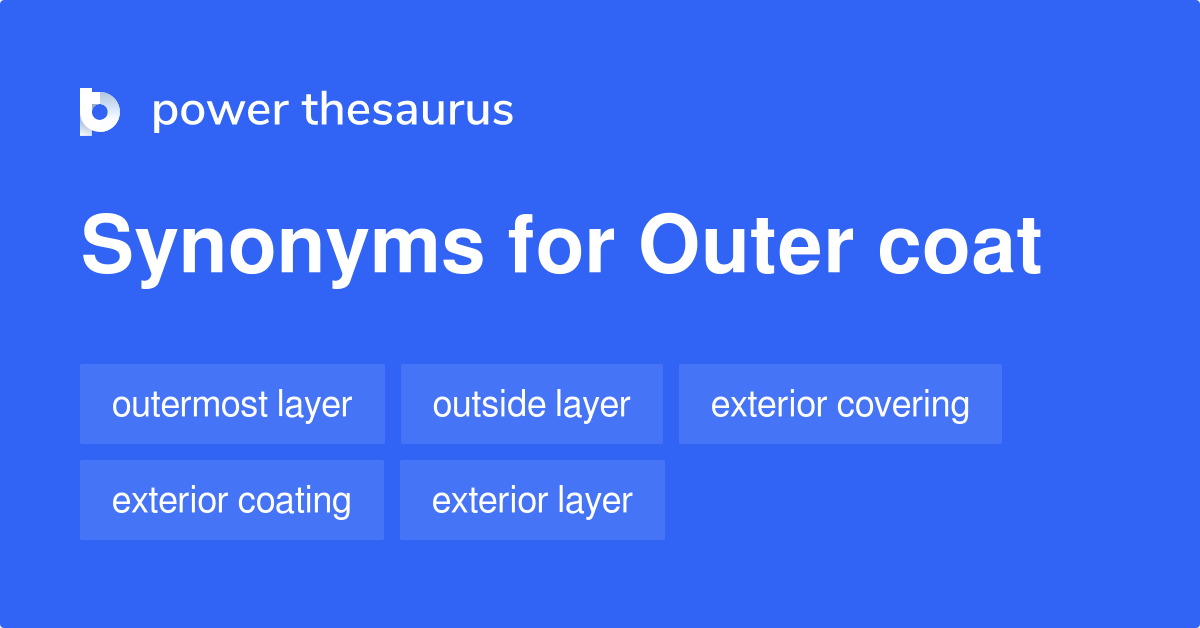 power thesaurus

Synonyms for Outer coat

outermost layer
outside layer
exterior covering
exterior coating
exterior layer